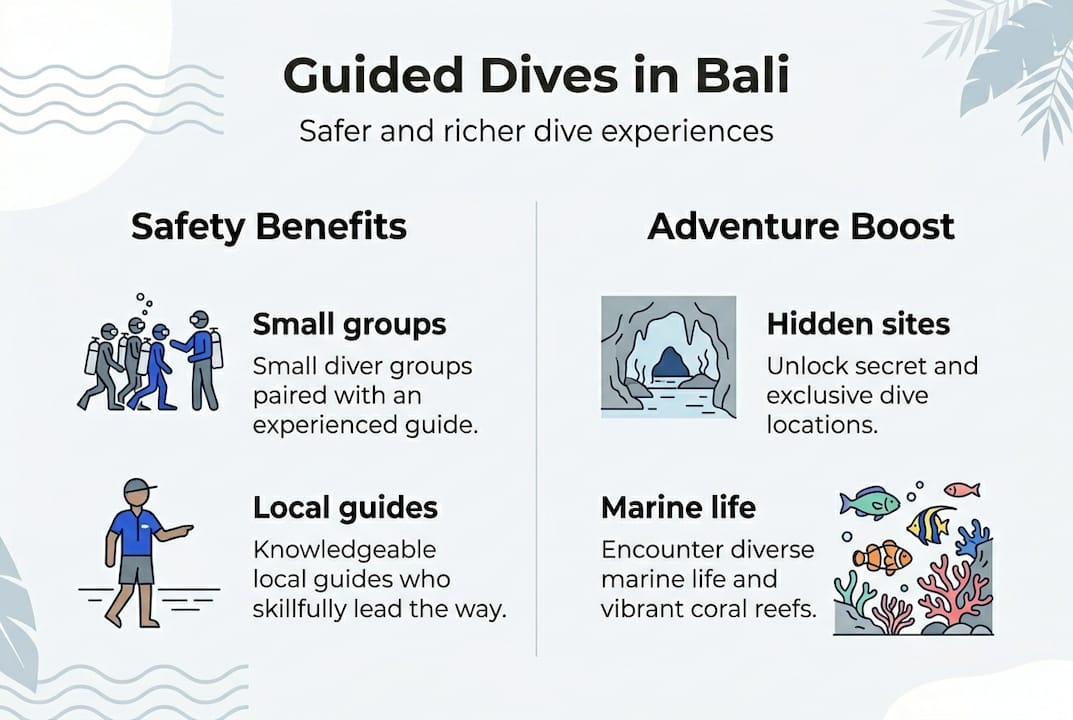 Guided Dives in Bali

Safer and richer dive experiences

Safety Benefits

Small groups
Small diver groups paired with an experienced guide.

Local guides
Knowledgeable local guides who skillfully lead the way.

Adventure Boost

Hidden sites
Unlock secret and exclusive dive locations.

Marine life
Encounter diverse marine life and vibrant coral reefs.